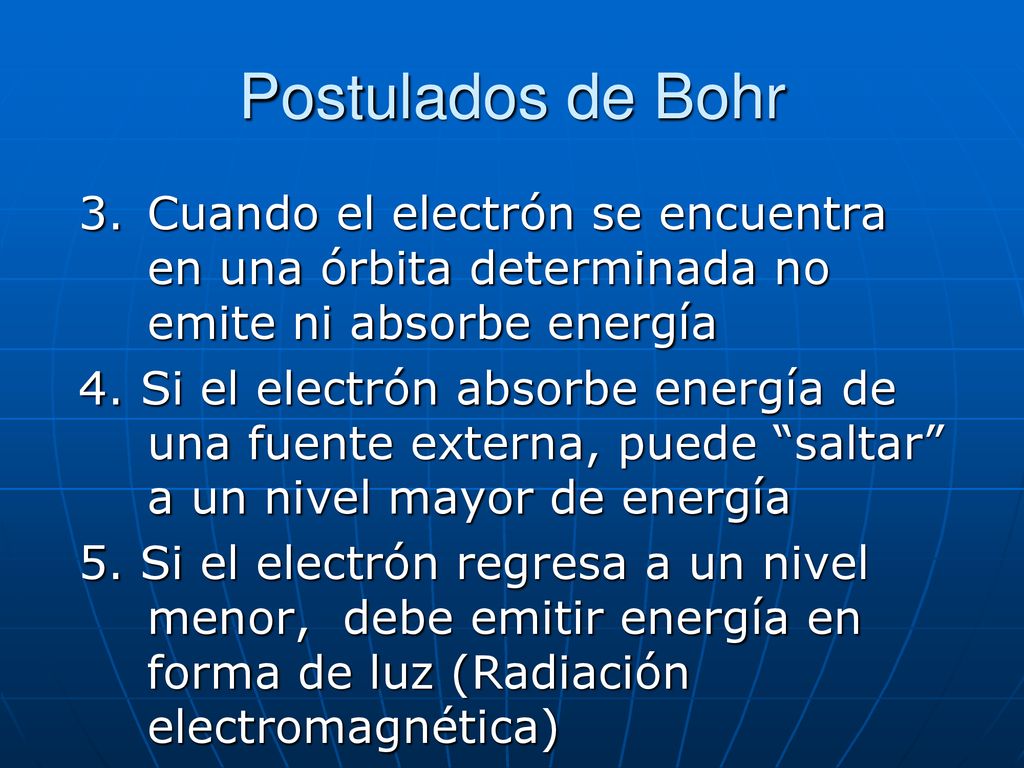 Postulados de Bohr

3. Cuando el electrón se encuentra en una órbita determinada no emite ni absorbe energía

4. Si el electrón absorbe energía de una fuente externa, puede “saltar” a un nivel mayor de energía

5. Si el electrón regresa a un nivel menor, debe emitir energía en forma de luz (Radiación electromagnética)